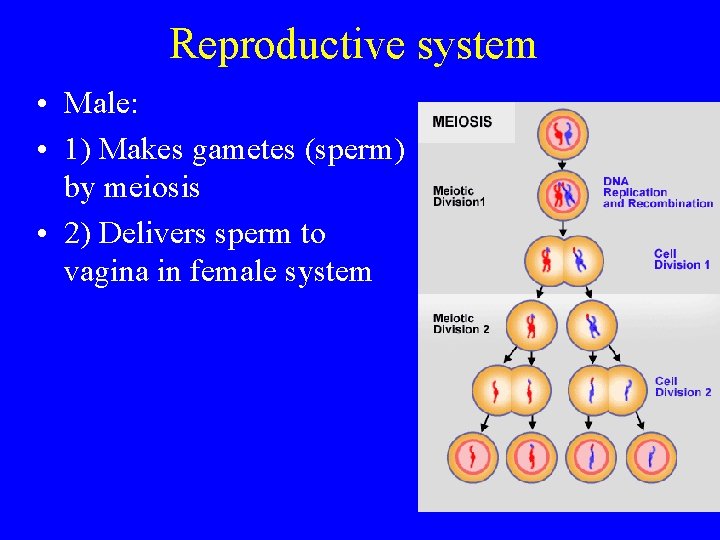 Reproductive system

• Male:
• 1) Makes gametes (sperm) by meiosis
• 2) Delivers sperm to vagina in female system

MEIOSIS

Meiotic Division1

DNA Replication and Recombination

Cell Division 1

Meiotic Division 2

Cell Division 2